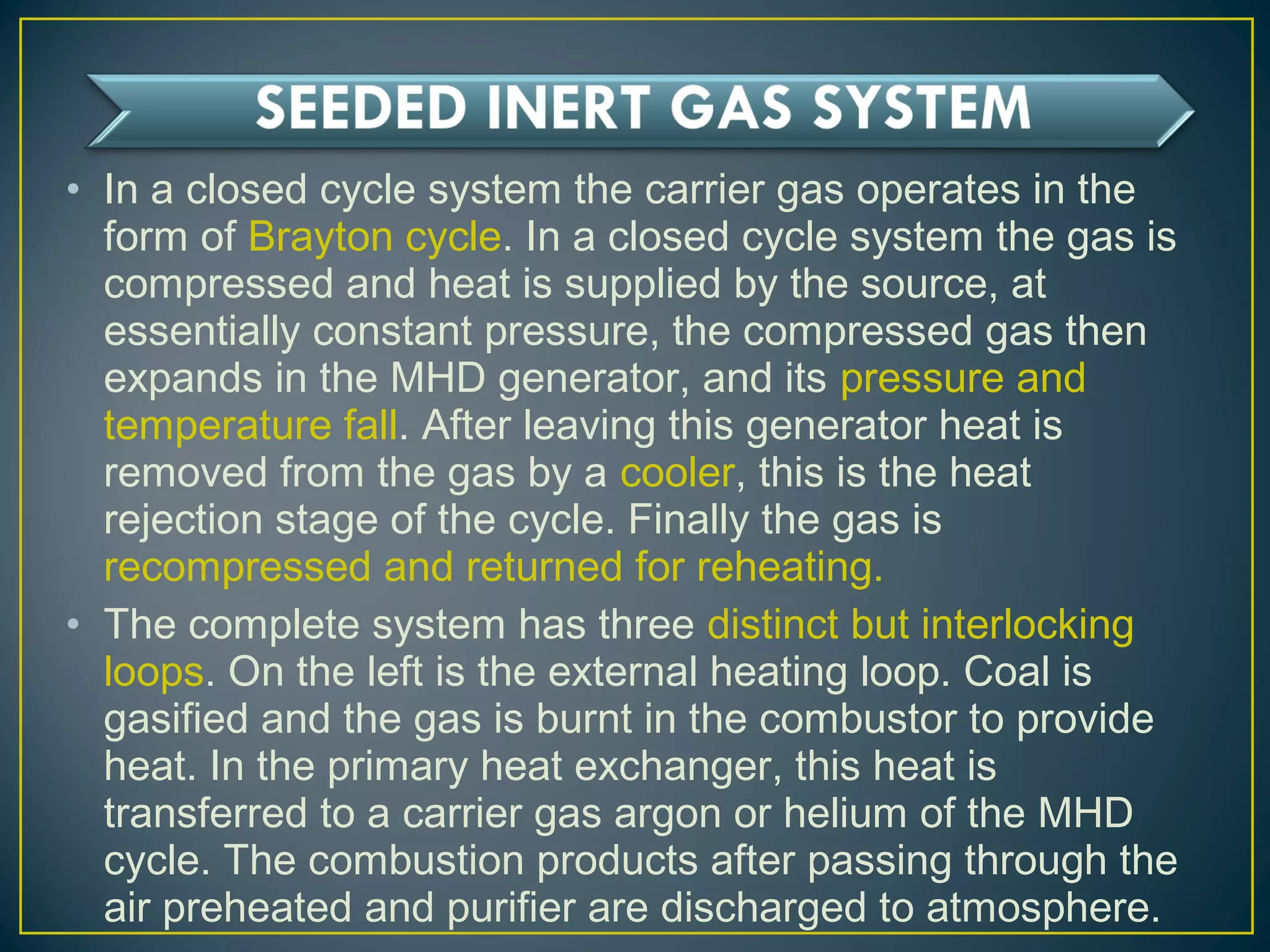 SEEDED INERT GAS SYSTEM

• In a closed cycle system the carrier gas operates in the form of Brayton cycle. In a closed cycle system the gas is compressed and heat is supplied by the source, at essentially constant pressure, the compressed gas then expands in the MHD generator, and its pressure and temperature fall. After leaving this generator heat is removed from the gas by a cooler, this is the heat rejection stage of the cycle. Finally the gas is recompressed and returned for reheating.

• The complete system has three distinct but interlocking loops. On the left is the external heating loop. Coal is gasified and the gas is burnt in the combustor to provide heat. In the primary heat exchanger, this heat is transferred to a carrier gas argon or helium of the MHD cycle. The combustion products after passing through the air preheated and purifier are discharged to atmosphere.